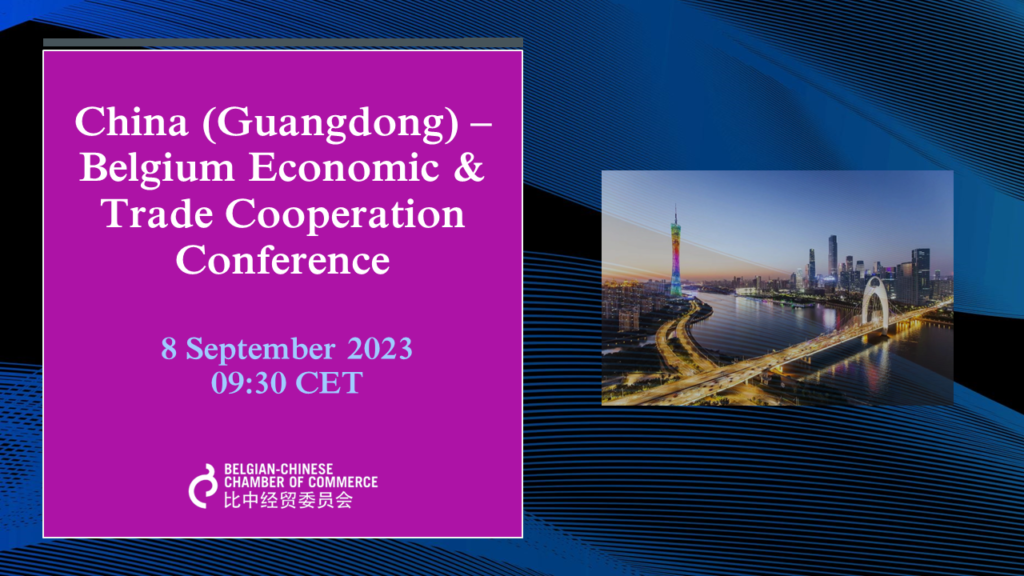 China (Guangdong) – Belgium Economic & Trade Cooperation Conference

8 September 2023
09:30 CET

BELGIAN-CHINESE
CHAMBER OF COMMERCE
比中经贸委员会